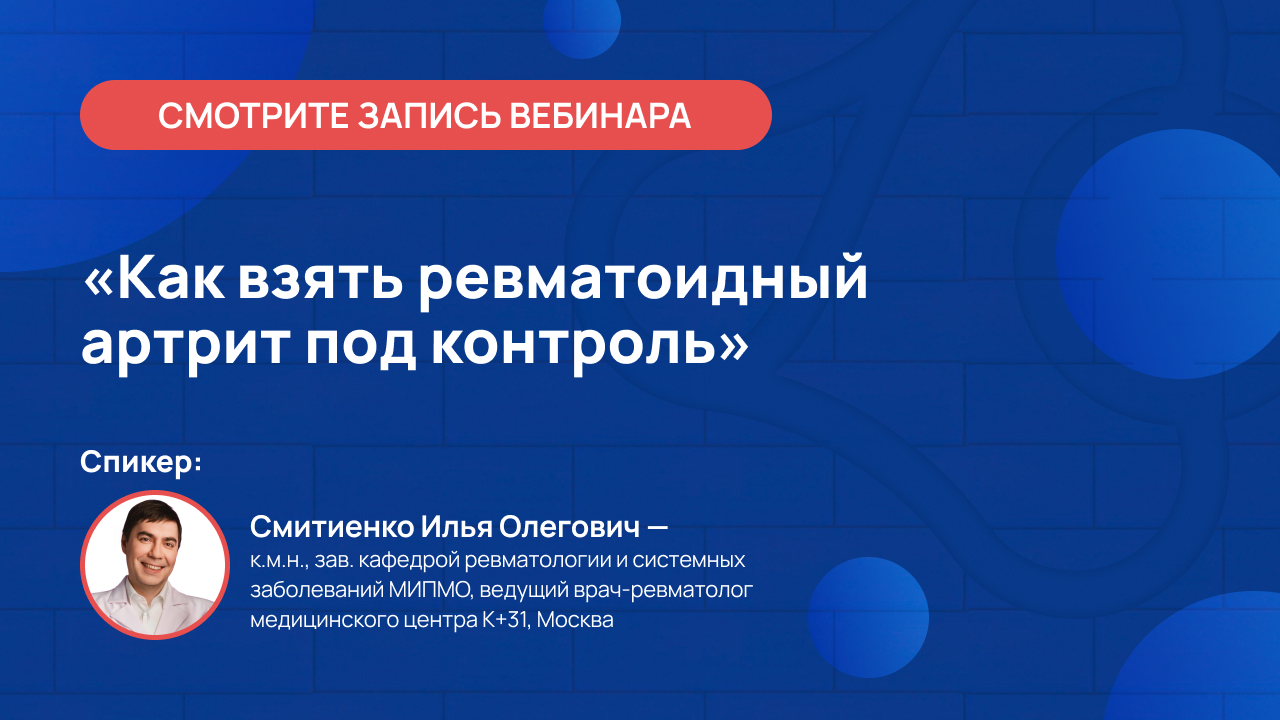 СМОТРИТЕ ЗАПИСЬ ВЕБИНАРА

«Как взять ревматоидный артрит под контроль»

Спикер:

Смитиенко Илья Олегович —
к.м.н., зав. кафедрой ревматологии и системных заболеваний МИПМО, ведущий врач-ревматолог медицинского центра К+31, Москва